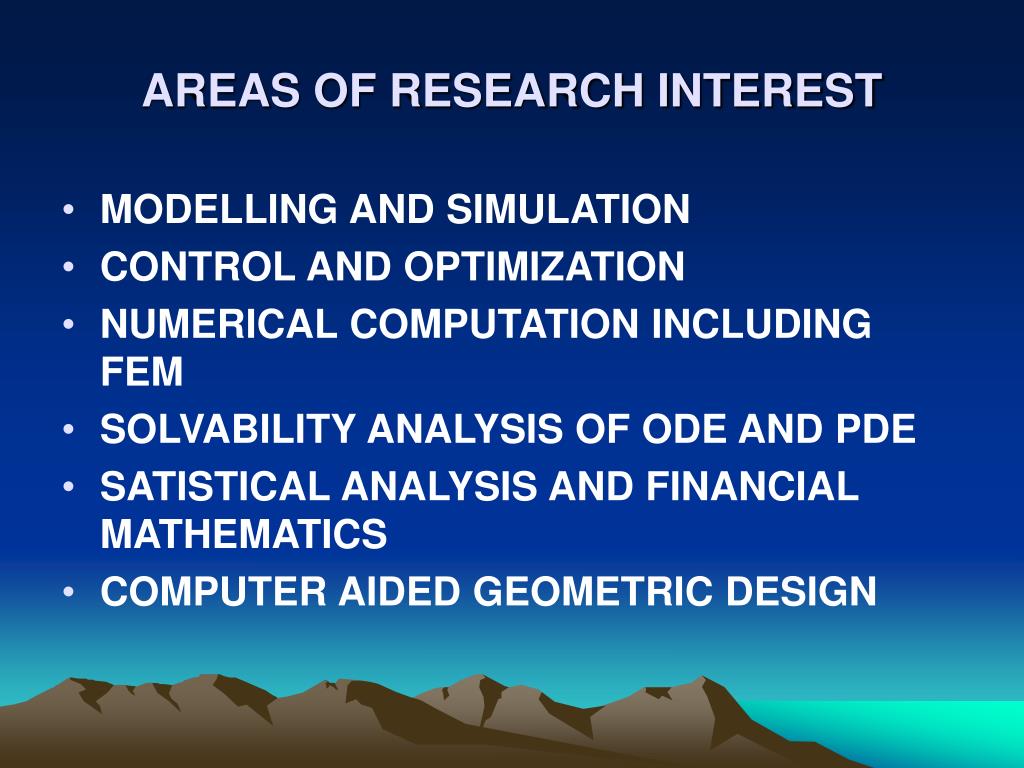 AREAS OF RESEARCH INTEREST

• MODELLING AND SIMULATION
• CONTROL AND OPTIMIZATION
• NUMERICAL COMPUTATION INCLUDING FEM
• SOLVABILITY ANALYSIS OF ODE AND PDE
• SATISTICAL ANALYSIS AND FINANCIAL MATHEMATICS
• COMPUTER AIDED GEOMETRIC DESIGN